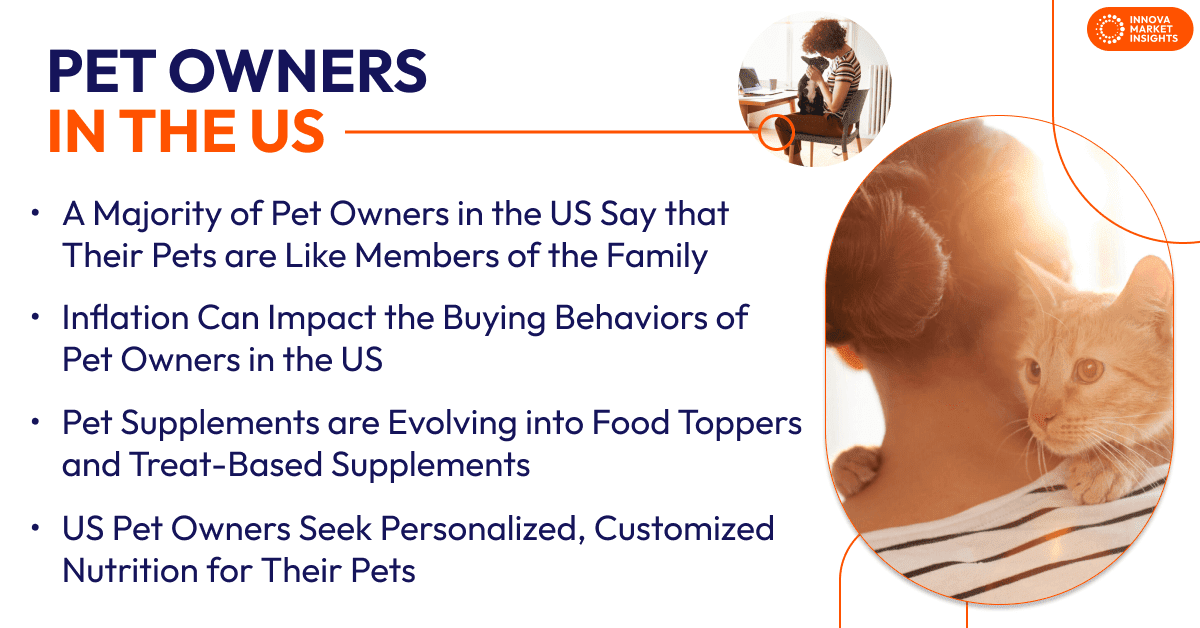 INNOVA MARKET INSIGHTS

PET OWNERS
IN THE US

• A Majority of Pet Owners in the US Say that Their Pets are Like Members of the Family

• Inflation Can Impact the Buying Behaviors of Pet Owners in the US

• Pet Supplements are Evolving into Food Toppers and Treat-Based Supplements

• US Pet Owners Seek Personalized, Customized Nutrition for Their Pets